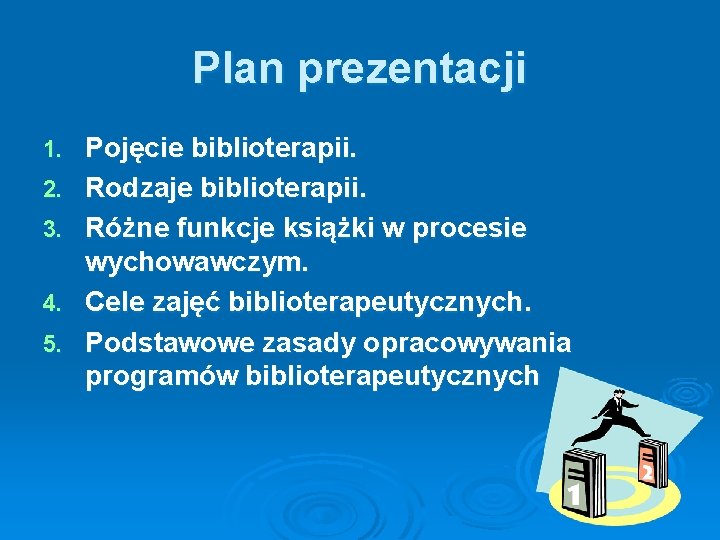 Plan prezentacji

1. Pojęcie biblioterapii.
2. Rodzaje biblioterapii.
3. Różne funkcje książki w procesie wychowawczym.
4. Cele zajęć biblioterapeutycznych.
5. Podstawowe zasady opracowywania programów biblioterapeutycznych

1
2